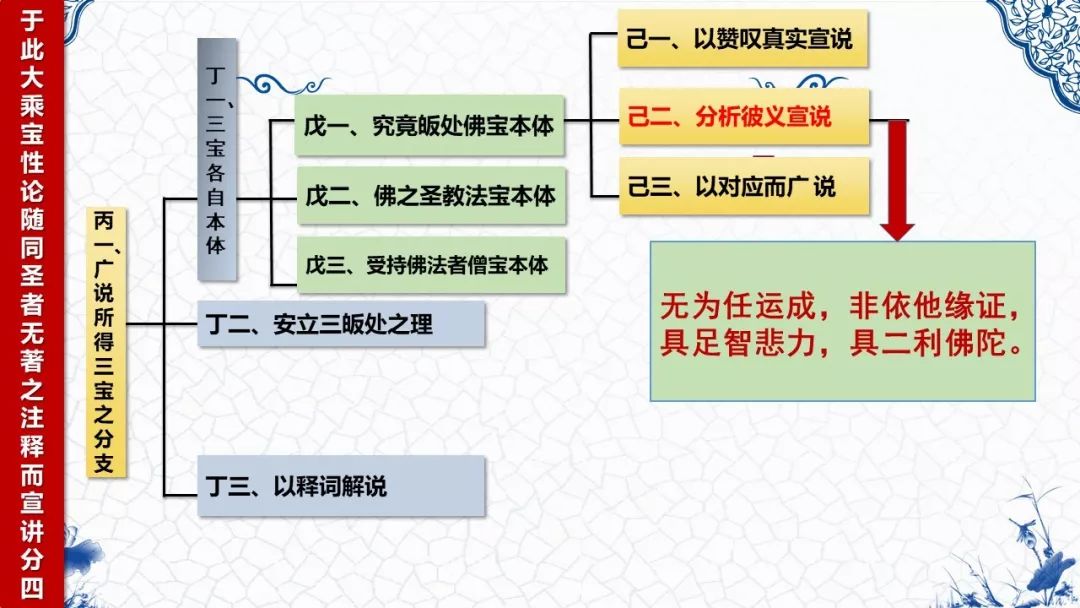 于此大乘宝性论随同圣者无著之注释而宣讲分四

丙一、广说所得三宝之分支

丁一、三宝各自本体

戊一、究竟皈处佛宝本体

己一、以赞叹真实宣说

己二、分析彼义宣说

己三、以对应而广说

无为任运成，非依他缘证，具足智悲力，具二利佛陀。

戊二、佛之圣教法宝本体

戊三、受持佛法者僧宝本体

丁二、安立三皈处之理

丁三、以释词解说